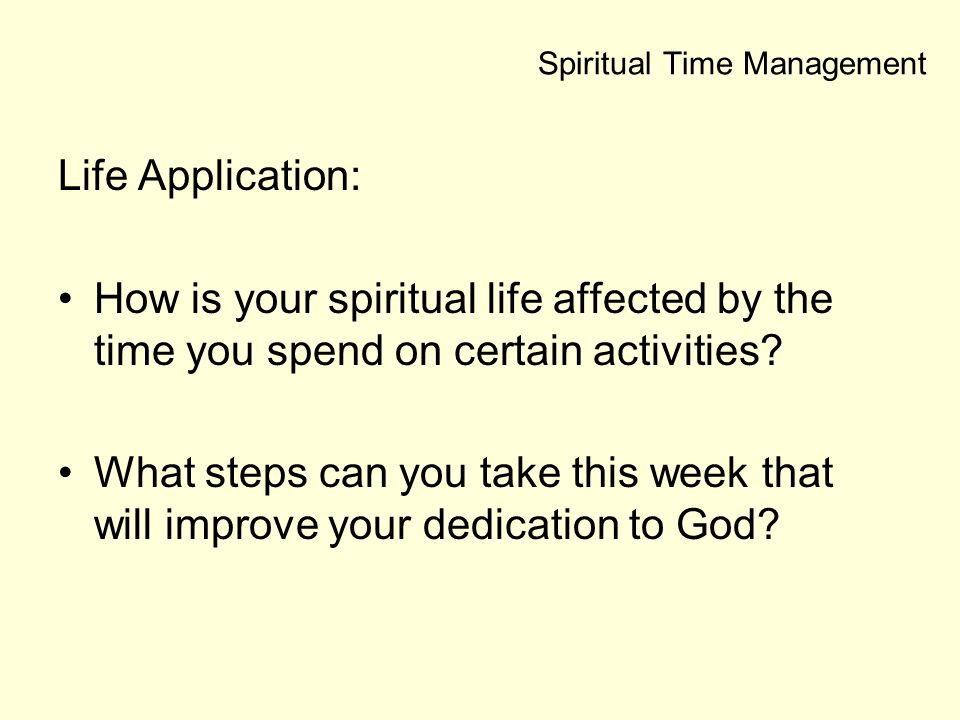 Spiritual Time Management

Life Application:

• How is your spiritual life affected by the time you spend on certain activities?

• What steps can you take this week that will improve your dedication to God?